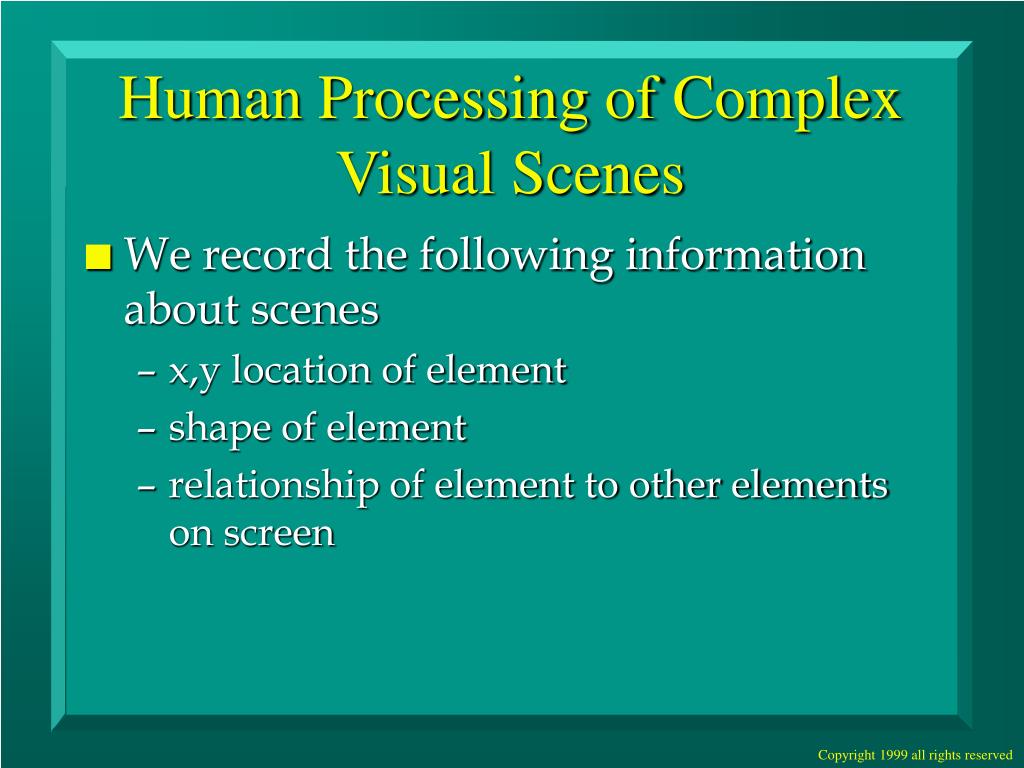 Human Processing of Complex Visual Scenes

■ We record the following information about scenes
– x,y location of element
– shape of element
– relationship of element to other elements on screen

Copyright 1999 all rights reserved